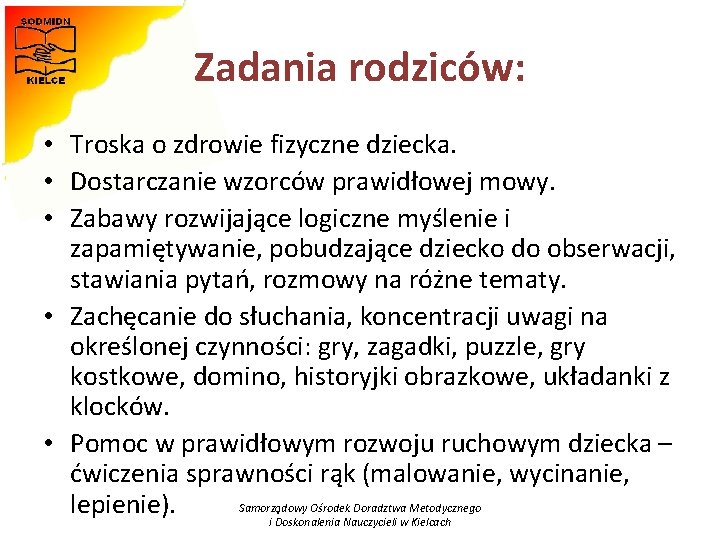 SODMIDN
KIELCE

Zadania rodziców:

• Troska o zdrowie fizyczne dziecka.
• Dostarczanie wzorców prawidłowej mowy.
• Zabawy rozwijające logiczne myślenie i zapamiętywanie, pobudzające dziecko do obserwacji, stawiania pytań, rozmowy na różne tematy.
• Zachęcanie do słuchania, koncentracji uwagi na określonej czynności: gry, zagadki, puzzle, gry kostkowe, domino, historyjki obrazkowe, układanki z klocków.
• Pomoc w prawidłowym rozwoju ruchowym dziecka – ćwiczenia sprawności rąk (malowanie, wycinanie, lepienie).

Samorządowy Ośrodek Doradztwa Metodycznego i Doskonalenia Nauczycieli w Kielcach